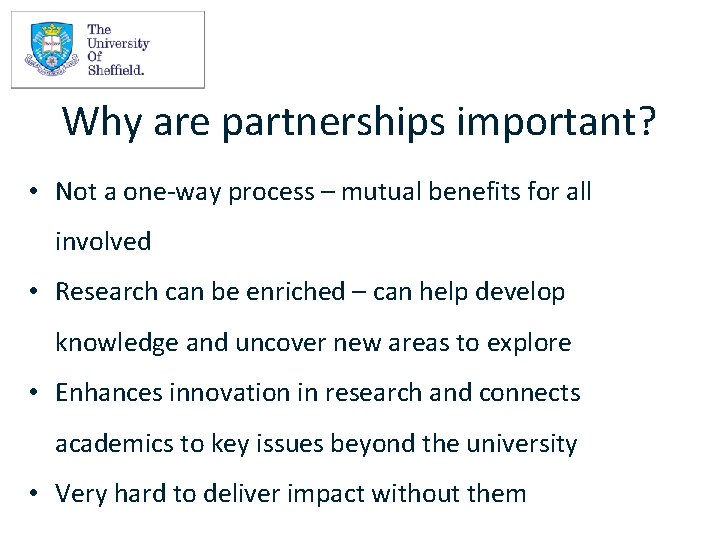 The University Of Sheffield.

Why are partnerships important?

• Not a one-way process – mutual benefits for all involved
• Research can be enriched – can help develop knowledge and uncover new areas to explore
• Enhances innovation in research and connects academics to key issues beyond the university
• Very hard to deliver impact without them